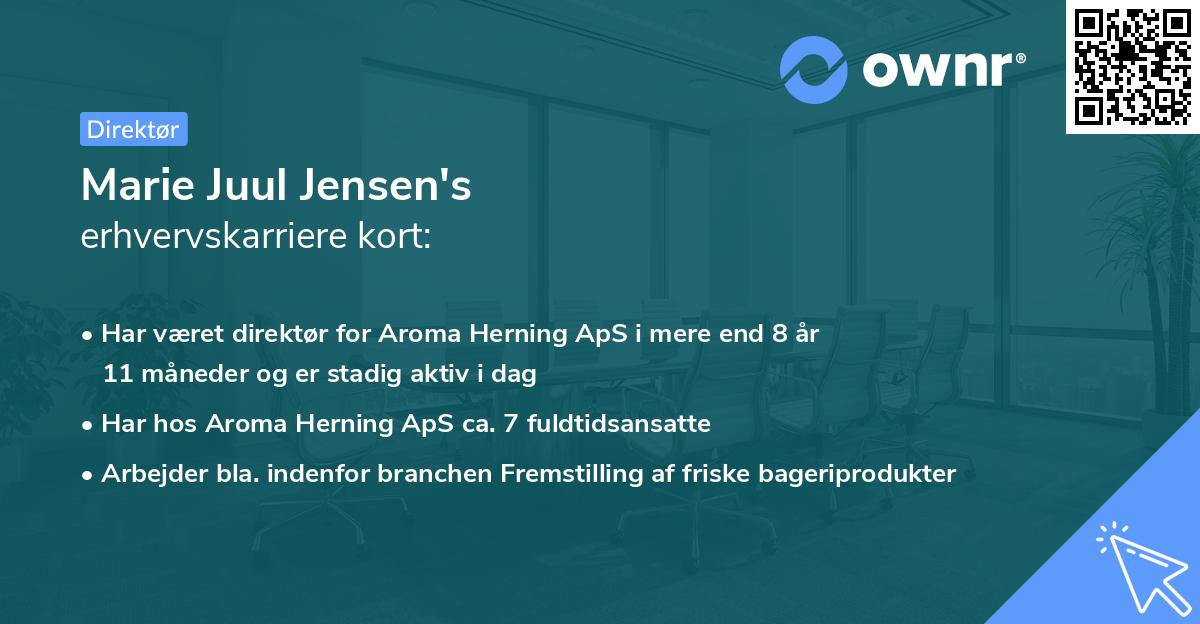 ownr®

Direktør

Marie Juul Jensen's
erhvervskarriere kort:

• Har været direktør for Aroma Herning ApS i mere end 8 år 11 måneder og er stadig aktiv i dag

• Har hos Aroma Herning ApS ca. 7 fuldtidsansatte

• Arbejder bla. indenfor branchen Fremstilling af friske bageriprodukter